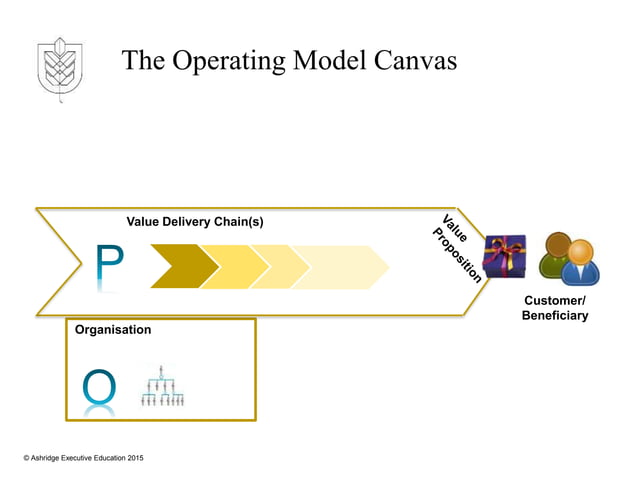 The Operating Model Canvas

Value Delivery Chain(s)

P

Value Proposition

Customer/ Beneficiary

Organisation

O

© Ashridge Executive Education 2015